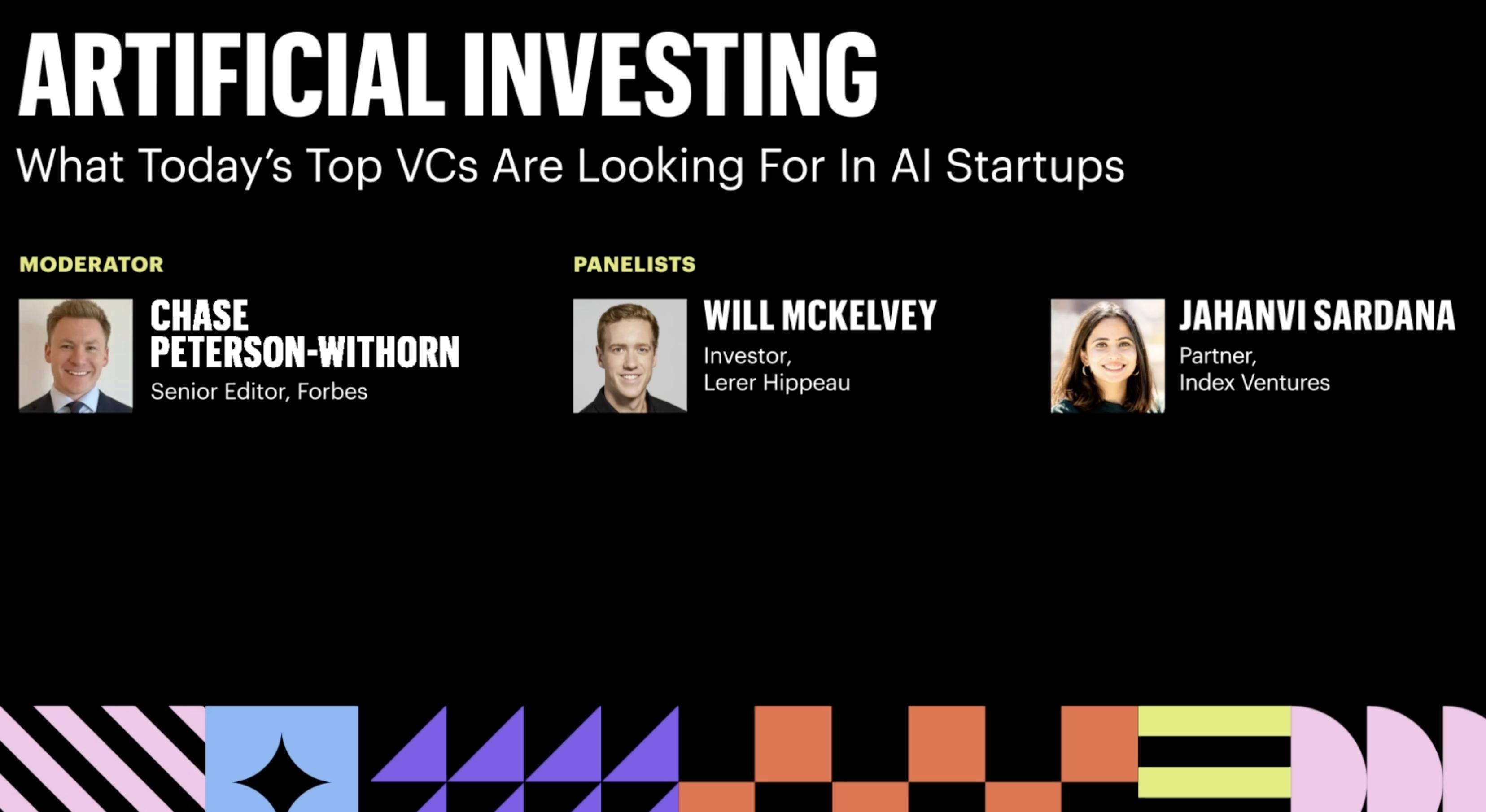 ARTIFICIAL INVESTING
What Today's Top VCs Are Looking For In AI Startups

MODERATOR
CHASE PETERSON-WITHORN
Senior Editor, Forbes

PANELISTS
WILL MCKELVEY
Investor, Lerer Hippeau

JAHANVI SARDANA
Partner, Index Ventures